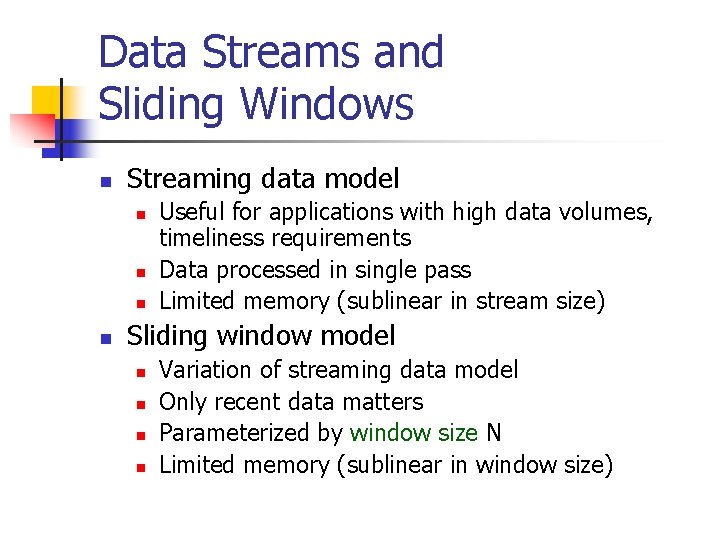 Data Streams and Sliding Windows

- Streaming data model
  - Useful for applications with high data volumes, timeliness requirements
  - Data processed in single pass
  - Limited memory (sublinear in stream size)
- Sliding window model
  - Variation of streaming data model
  - Only recent data matters
  - Parameterized by window size N
  - Limited memory (sublinear in window size)